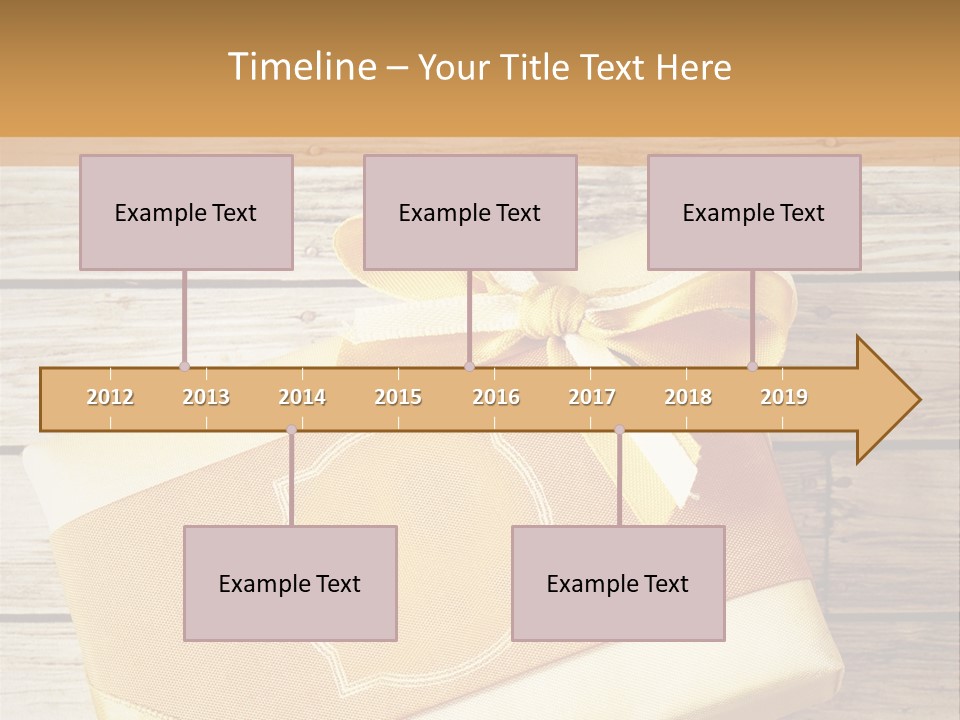 Timeline – Your Title Text Here

Example Text

Example Text

Example Text

2012 2013 2014 2015 2016 2017 2018 2019

Example Text

Example Text